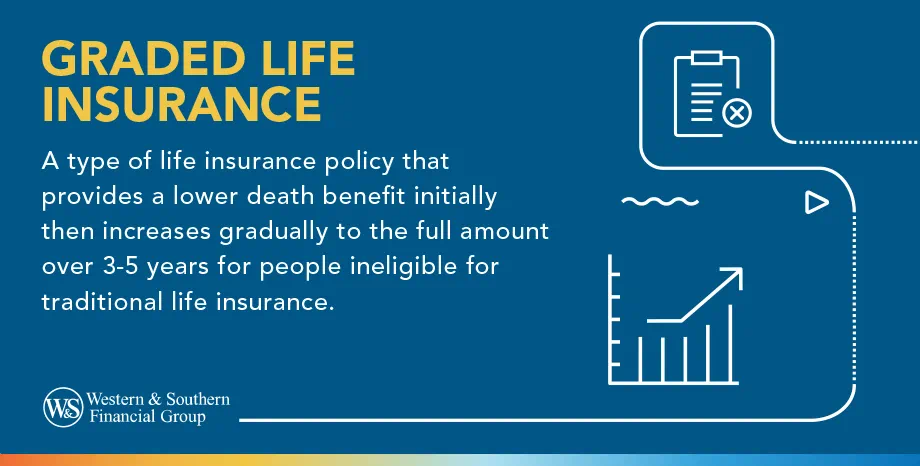 GRADED LIFE INSURANCE

A type of life insurance policy that provides a lower death benefit initially then increases gradually to the full amount over 3-5 years for people ineligible for traditional life insurance.

W&S Western & Southern Financial Group